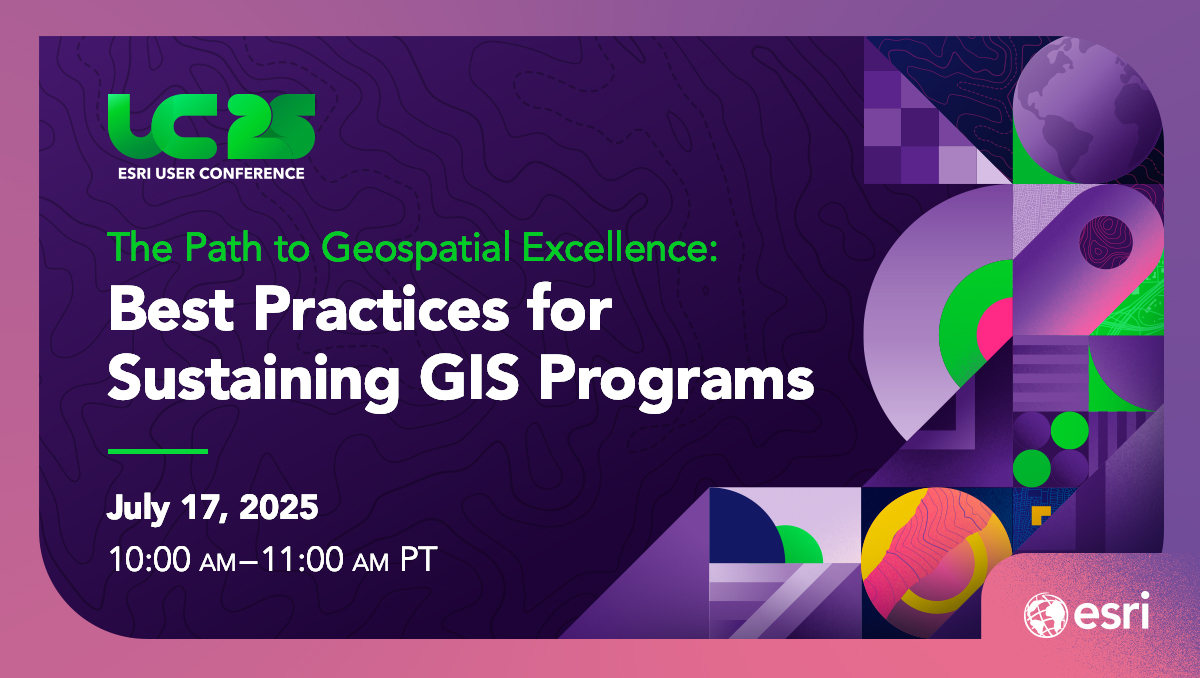 UC25
ESRI USER CONFERENCE

The Path to Geospatial Excellence:
Best Practices for Sustaining GIS Programs

July 17, 2025
10:00 AM–11:00 AM PT

esri